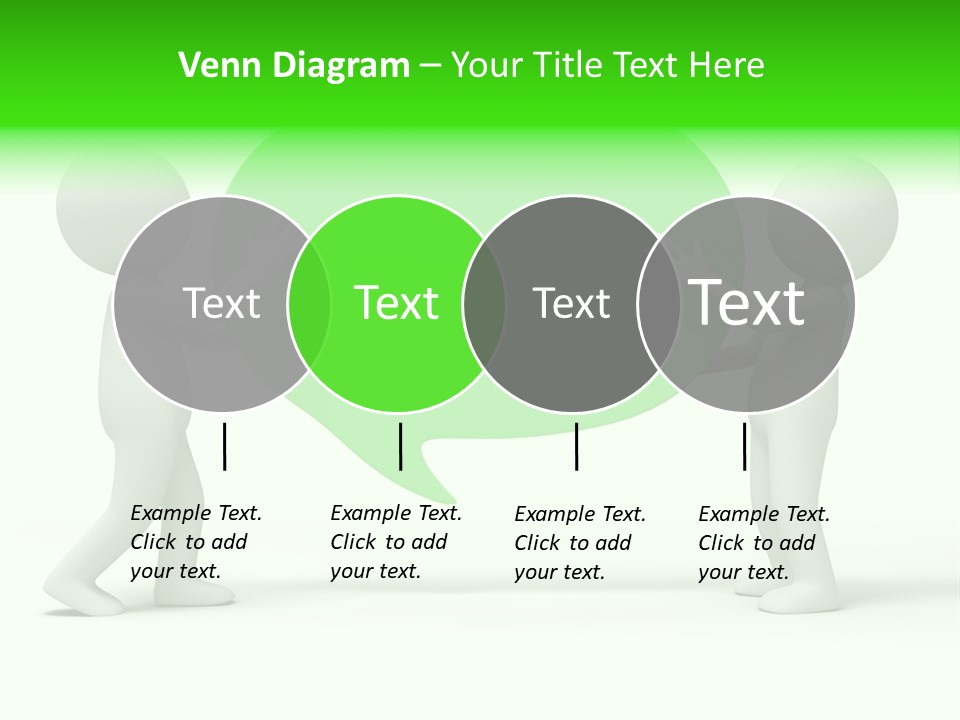 Venn Diagram – Your Title Text Here

Text

Text

Text

Text

Example Text. Click to add your text.

Example Text. Click to add your text.

Example Text. Click to add your text.

Example Text. Click to add your text.